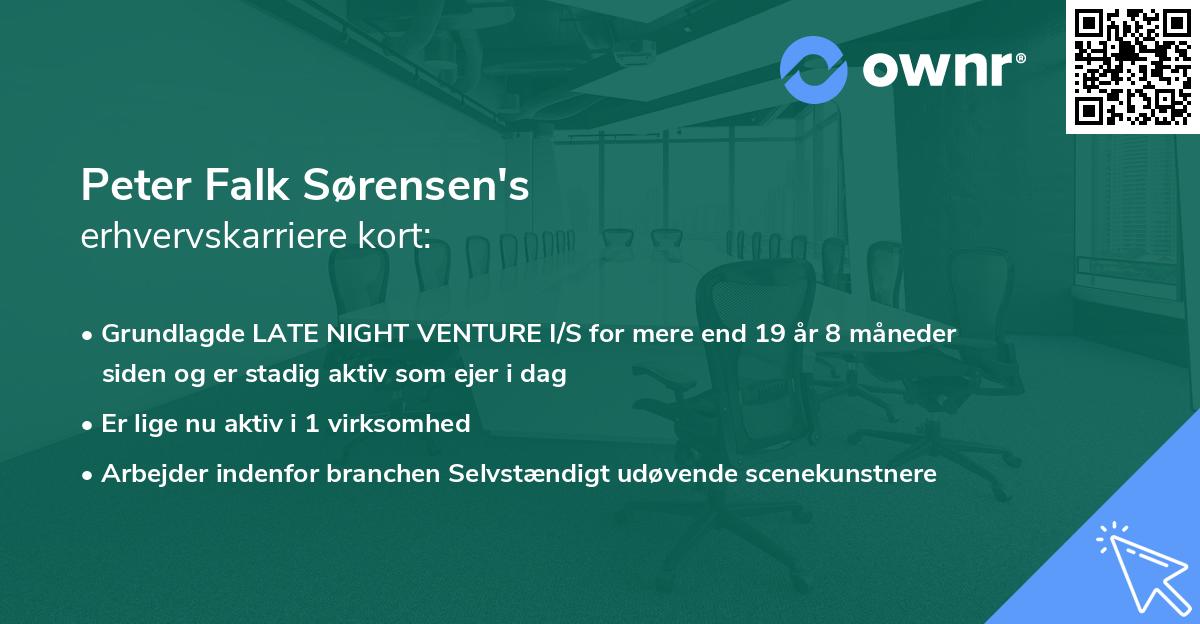 ownr®

Peter Falk Sørensen's
erhvervskarriere kort:

• Grundlagde LATE NIGHT VENTURE I/S for mere end 19 år 8 måneder siden og er stadig aktiv som ejer i dag
• Er lige nu aktiv i 1 virksomhed
• Arbejder indenfor branchen Selvstændigt udøvende scenekunstnere